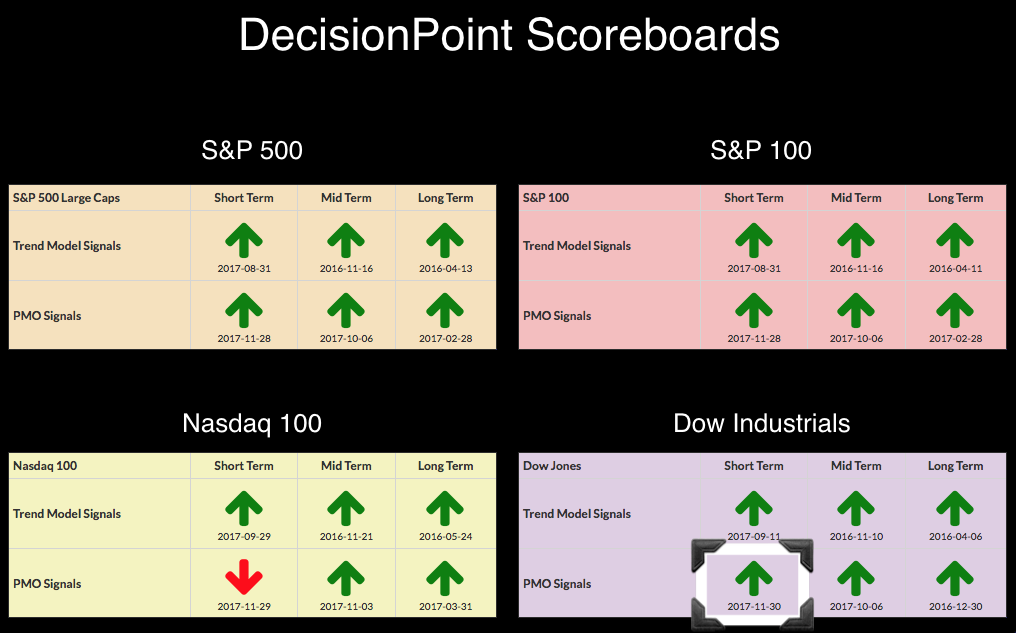 DecisionPoint Scoreboards

S&P 500

| S&P 500 Large Caps | Short Term | Mid Term | Long Term |
|---|---|---|---|
| Trend Model Signals | 2017-08-31 | 2016-11-16 | 2016-04-13 |
| PMO Signals | 2017-11-28 | 2017-10-06 | 2017-02-28 |

S&P 100

| S&P 100 | Short Term | Mid Term | Long Term |
|---|---|---|---|
| Trend Model Signals | 2017-08-31 | 2016-11-16 | 2016-04-11 |
| PMO Signals | 2017-11-28 | 2017-10-06 | 2017-02-28 |

Nasdaq 100

| Nasdaq 100 | Short Term | Mid Term | Long Term |
|---|---|---|---|
| Trend Model Signals | 2017-09-29 | 2016-11-21 | 2016-05-24 |
| PMO Signals | 2017-11-29 | 2017-11-03 | 2017-03-31 |

Dow Industrials

| Dow Jones | Short Term | Mid Term | Long Term |
|---|---|---|---|
| Trend Model Signals | 2017-09-11 | 2016-11-10 | 2016-04-06 |
| PMO Signals | 2017-11-30 | 2017-10-06 | 2016-12-30 |